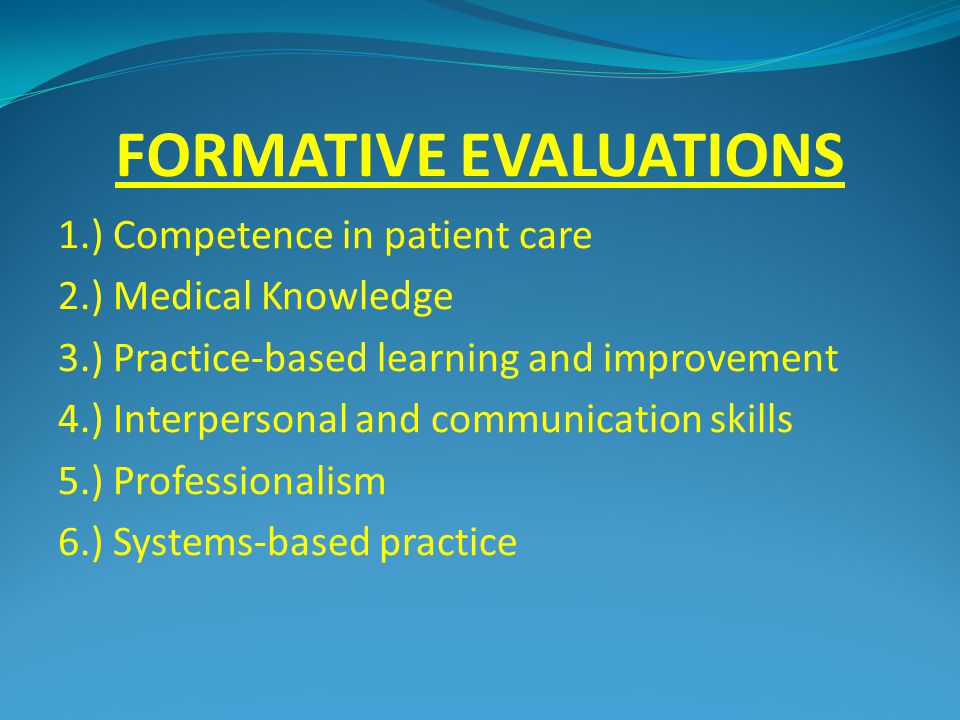 FORMATIVE EVALUATIONS

1.) Competence in patient care

2.) Medical Knowledge

3.) Practice-based learning and improvement

4.) Interpersonal and communication skills

5.) Professionalism

6.) Systems-based practice